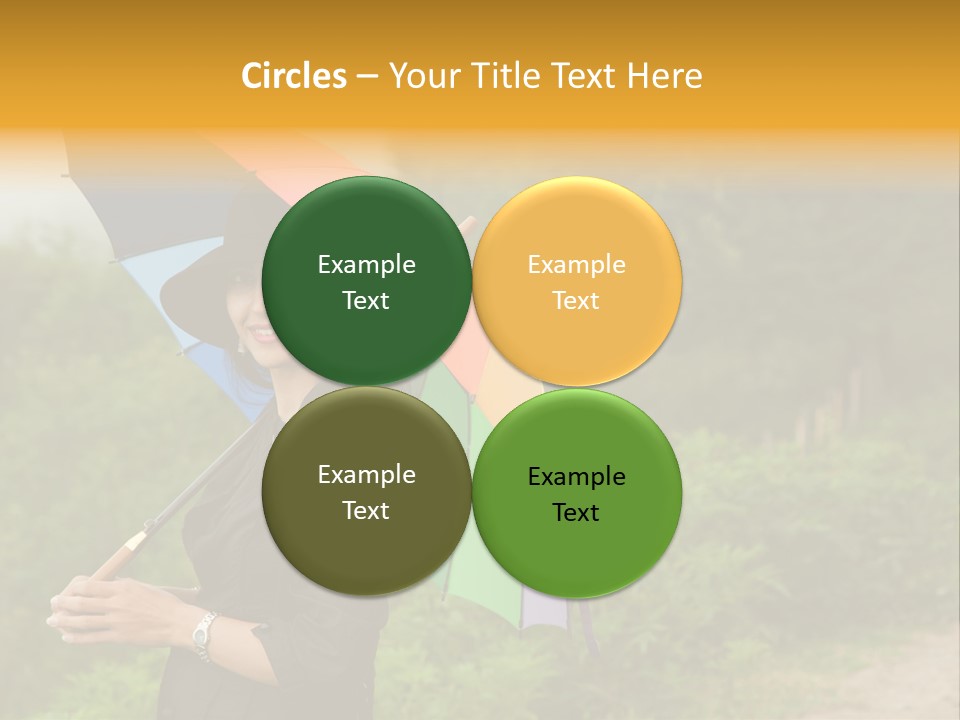 Circles – Your Title Text Here

Example Text

Example Text

Example Text

Example Text